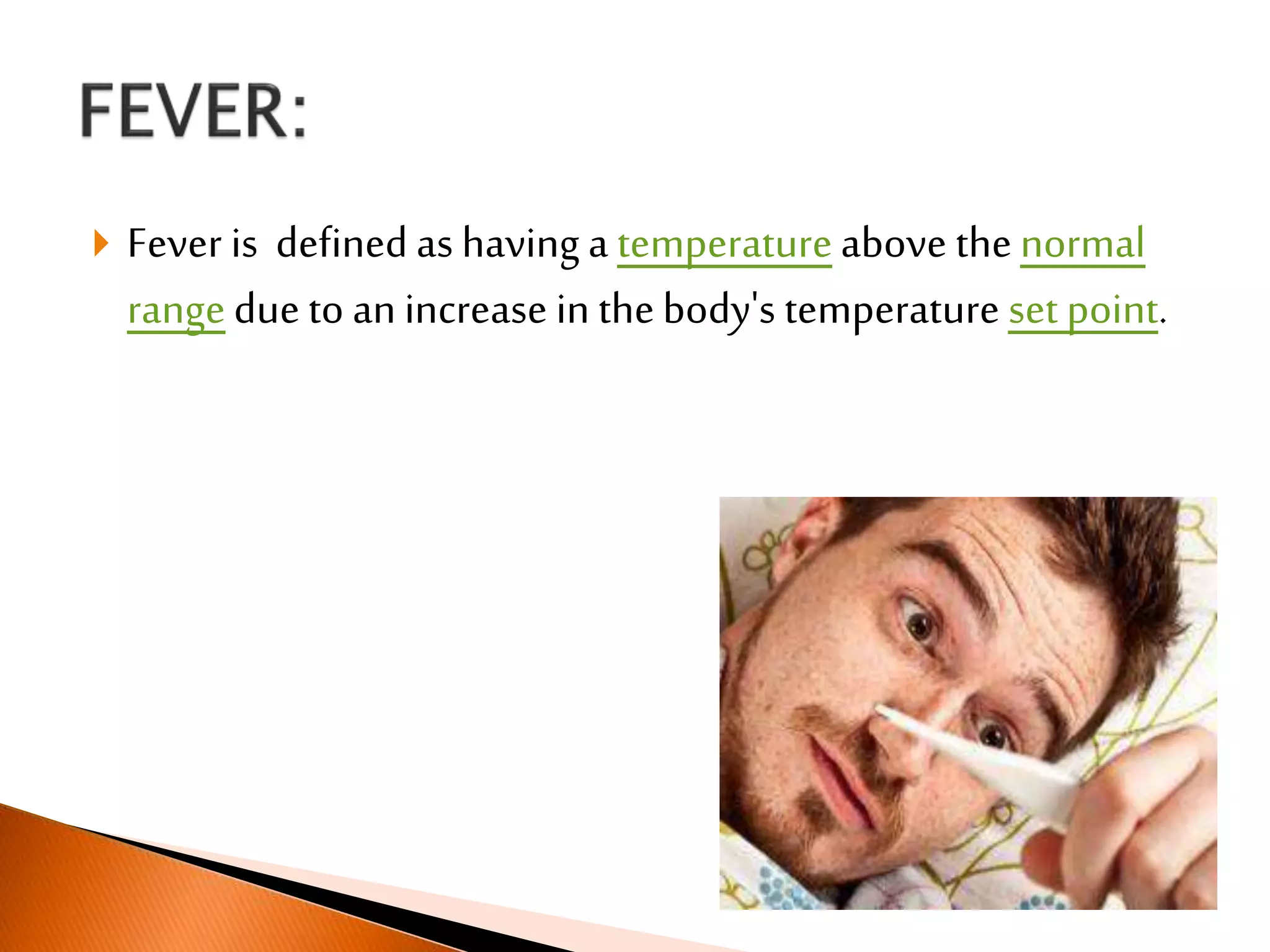 FEVER:

Fever is defined as having a temperature above the normal range due to an increase in the body's temperature set point.